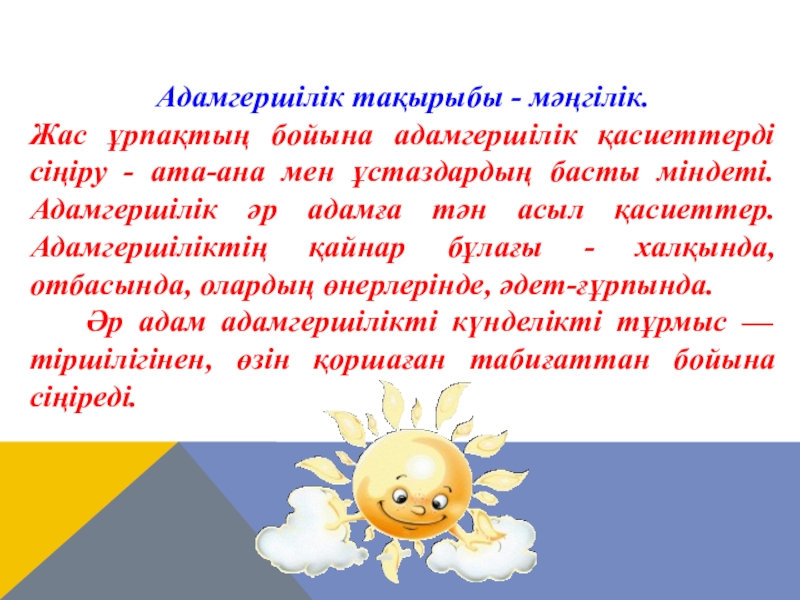 Адамгершілік тақырыбы - мәңгілік.

Жас ұрпақтың бойына адамгершілік қасиеттерді сіңіру - ата-ана мен ұстаздардың басты міндеті. Адамгершілік әр адамға тән асыл қасиеттер. Адамгершіліктің қайнар бұлағы - халқында, отбасында, олардың өнерлерінде, әдет-ғұрпында.

Әр адам адамгершілікті күнделікті тұрмыс — тіршілігінен, өзін қоршаған табиғаттан бойына сіңіреді.